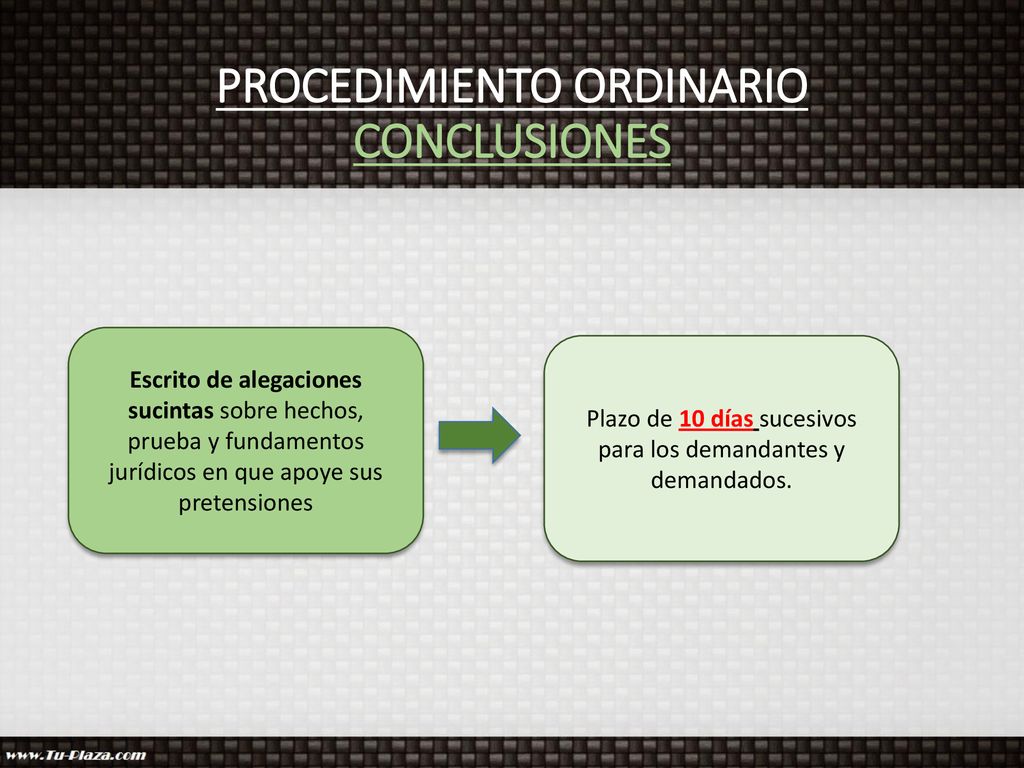 PROCEDIMIENTO ORDINARIO
CONCLUSIONES

Escrito de alegaciones sucintas sobre hechos, prueba y fundamentos jurídicos en que apoye sus pretensiones

Plazo de 10 días sucesivos para los demandantes y demandados.

www.Tu-Plaza.com